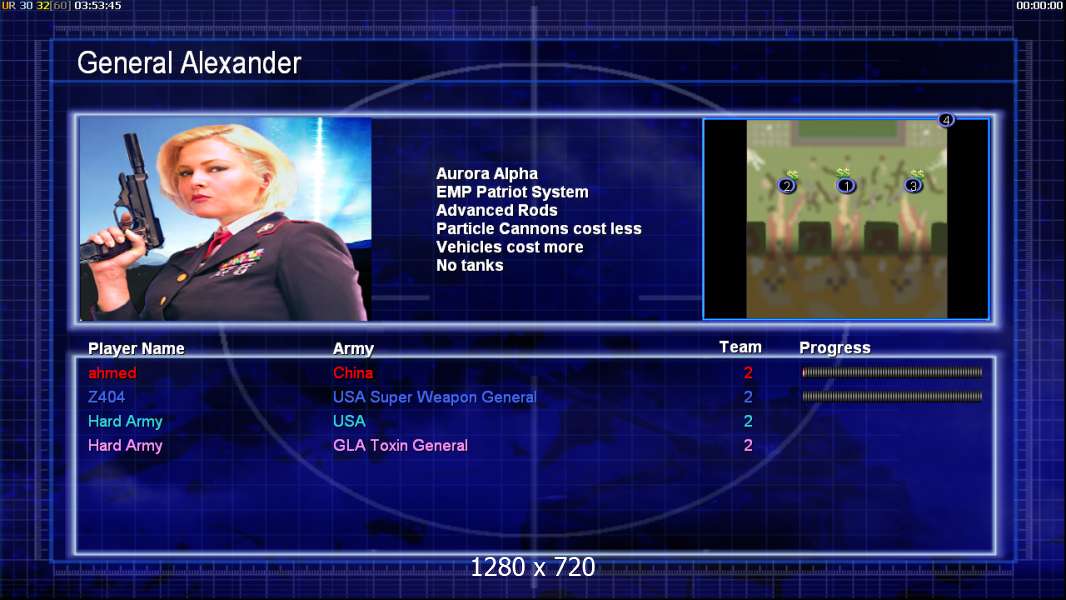 UR 30 32[60] 03:53:45

00:00:00

General Alexander

Aurora Alpha
EMP Patriot System
Advanced Rods
Particle Cannons cost less
Vehicles cost more
No tanks

4
$$ $$ $$
2 1 3

| Player Name | Army | Team | Progress |
|---|---|---|---|
| ahmed | China | 2 | |
| Z404 | USA Super Weapon General | 2 | |
| Hard Army | USA | 2 | |
| Hard Army | GLA Toxin General | 2 | |

1280 x 720